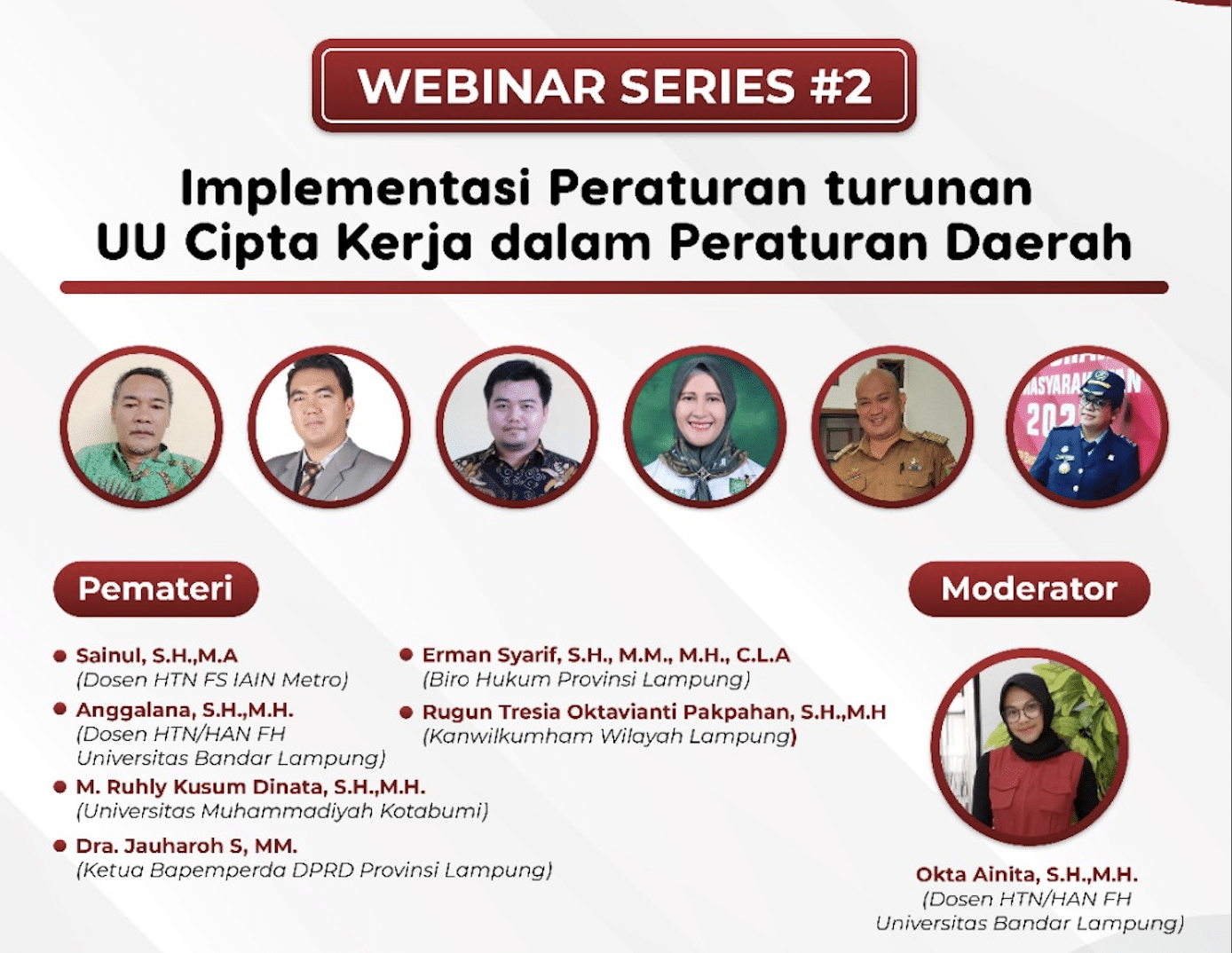 WEBINAR SERIES #2

Implementasi Peraturan turunan UU Cipta Kerja dalam Peraturan Daerah

Pemateri

Sainul, S.H.,M.A
(Dosen HTN FS IAIN Metro)

Anggalana, S.H.,M.H.
(Dosen HTN/HAN FH Universitas Bandar Lampung)

M. Ruhly Kusum Dinata, S.H.,M.H.
(Universitas Muhammadiyah Kotabumi)

Dra. Jauharoh S, MM.
(Ketua Bapemperda DPRD Provinsi Lampung)

Erman Syarif, S.H., M.M., M.H., C.L.A
(Biro Hukum Provinsi Lampung)

Rugun Tresia Oktavianti Pakpahan, S.H.,M.H
(Kanwilkumham Wilayah Lampung)

Moderator

Okta Ainita, S.H.,M.H.
(Dosen HTN/HAN FH Universitas Bandar Lampung)